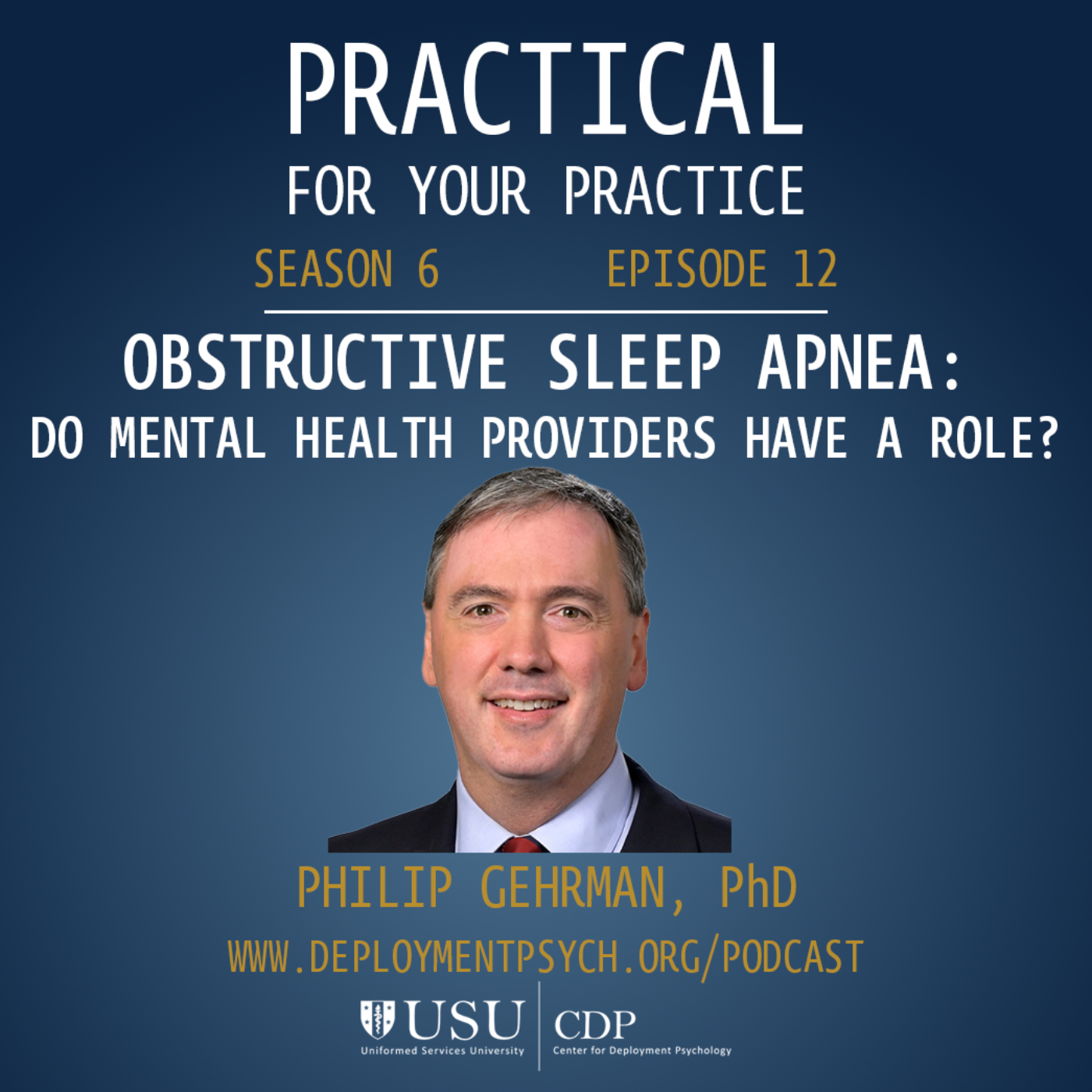 PRACTICAL
FOR YOUR PRACTICE

SEASON 6 EPISODE 12

OBSTRUCTIVE SLEEP APNEA:
DO MENTAL HEALTH PROVIDERS HAVE A ROLE?

PHILIP GEHRMAN, PhD

WWW.DEPLOYMENTPSYCH.ORG/PODCAST

USU
Uniformed Services University

CDP
Center for Deployment Psychology